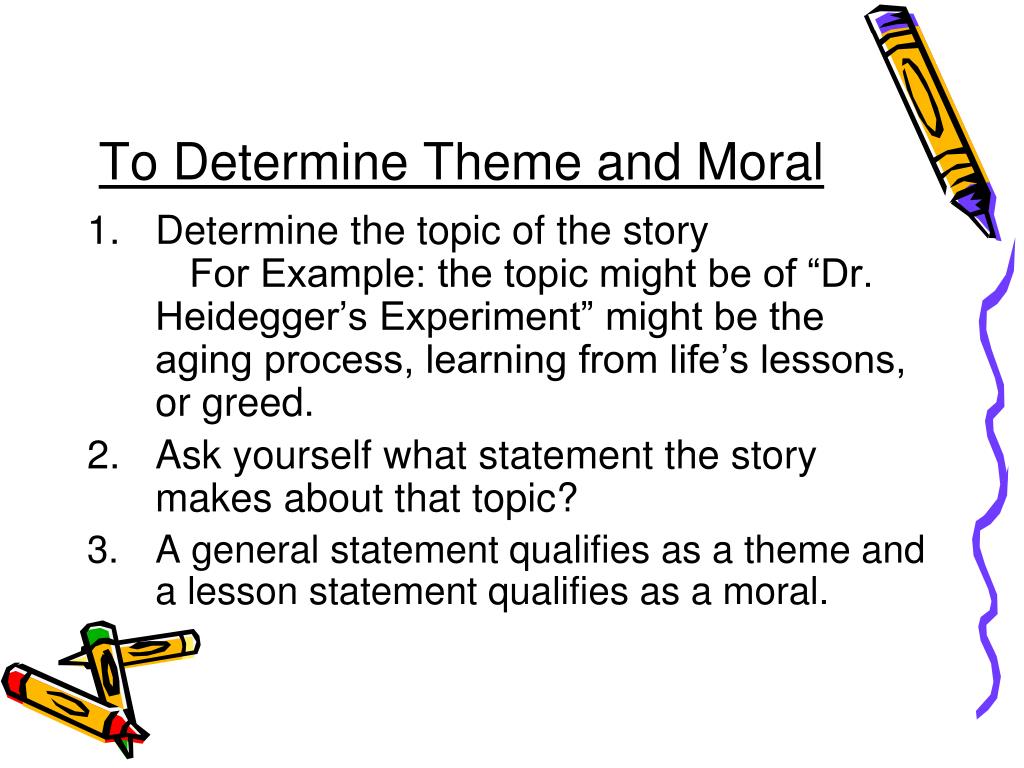 To Determine Theme and Moral

1. Determine the topic of the story
For Example: the topic might be of “Dr. Heidegger’s Experiment” might be the aging process, learning from life’s lessons, or greed.
2. Ask yourself what statement the story makes about that topic?
3. A general statement qualifies as a theme and a lesson statement qualifies as a moral.